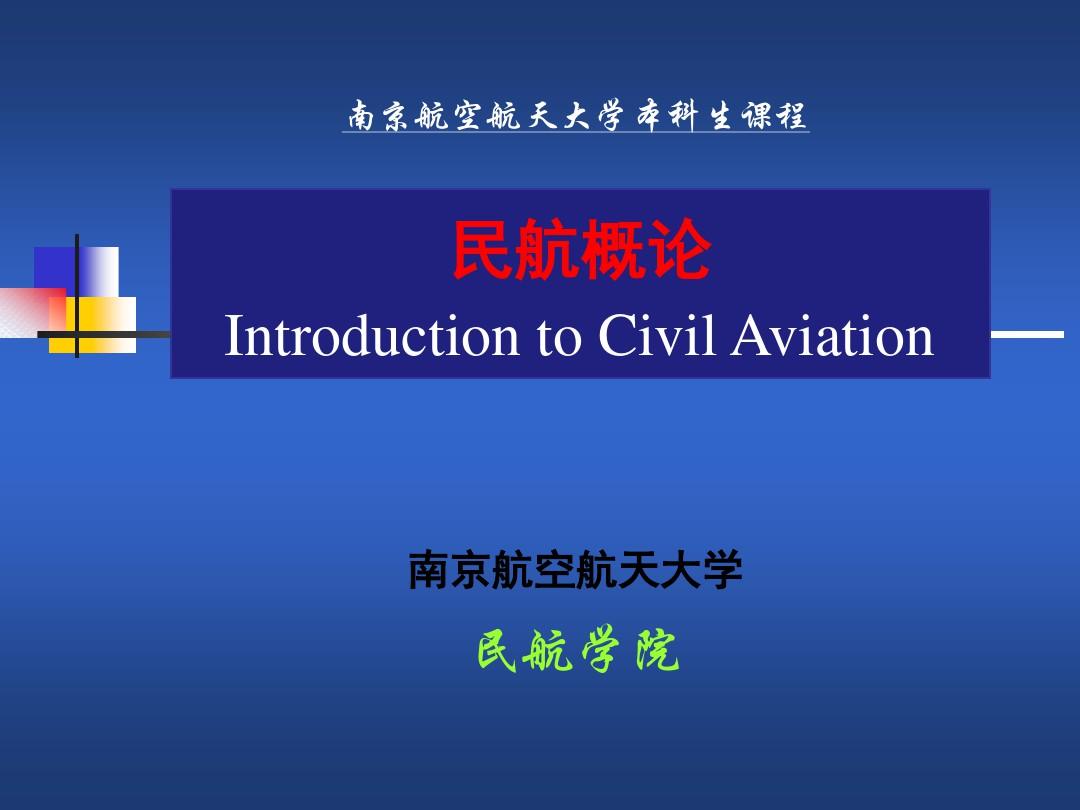 南京航空航天大学本科生课程

民航概论
Introduction to Civil Aviation

南京航空航天大学
民航学院